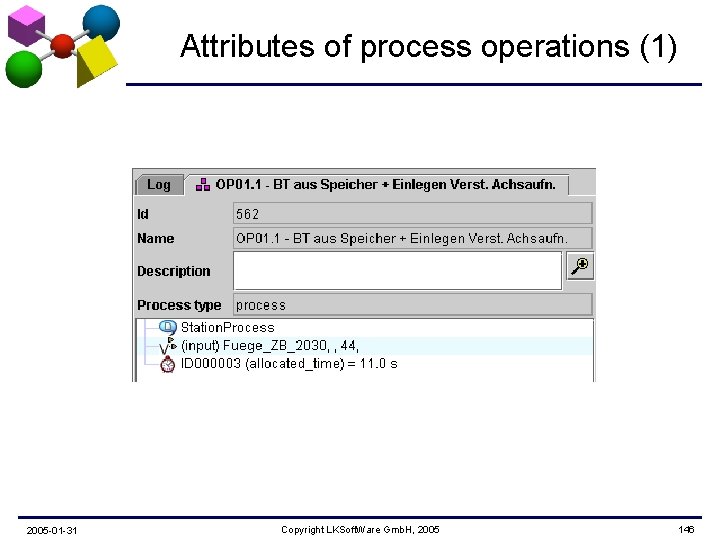 Attributes of process operations (1)

Log
OP01.1 - BT aus Speicher + Einlegen Verst. Achsaufn.

Id
562
Name
OP01.1 - BT aus Speicher + Einlegen Verst. Achsaufn.
Description
Process type
process

StationProcess
(input) Fuege_ZB_2030, , 44,
ID000003 (allocated_time) = 11.0 s

2005-01-31
Copyright LKSoftWare GmbH, 2005
146